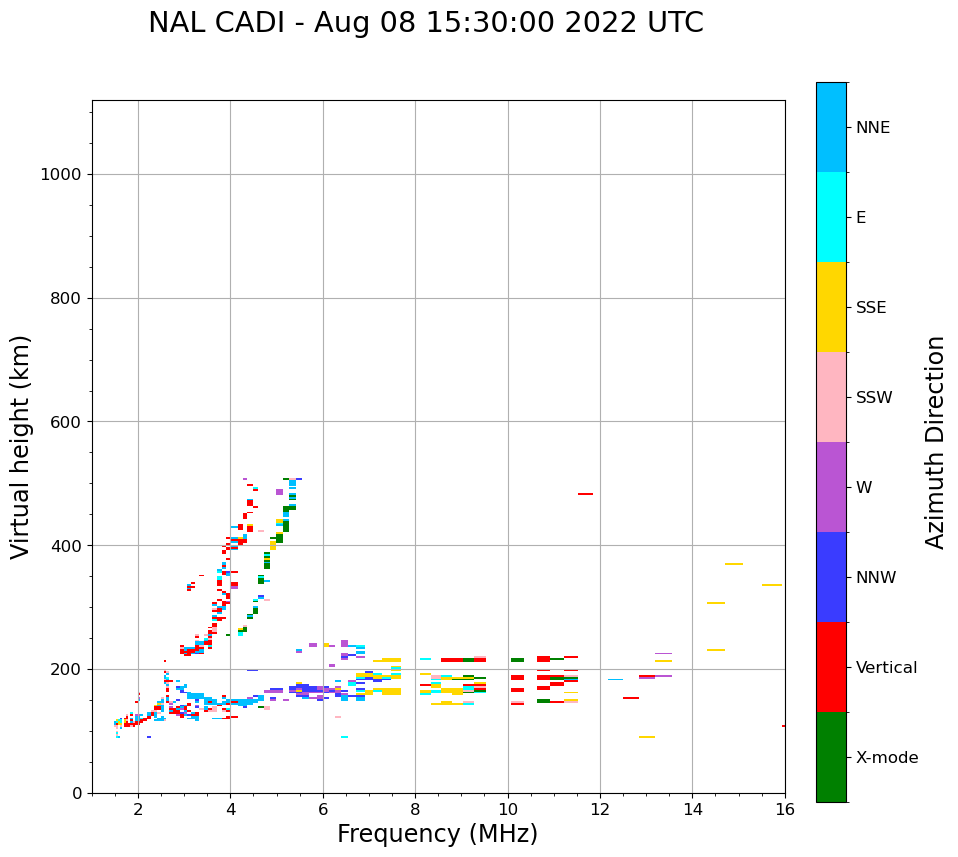 NAL CADI - Aug 08 15:30:00 2022 UTC

Virtual height (km)

1000
800
600
400
200
0

2
4
6
8
10
12
14
16

Frequency (MHz)

NNE
E
SSE
SSW
W
NNW
Vertical
X-mode

Azimuth Direction